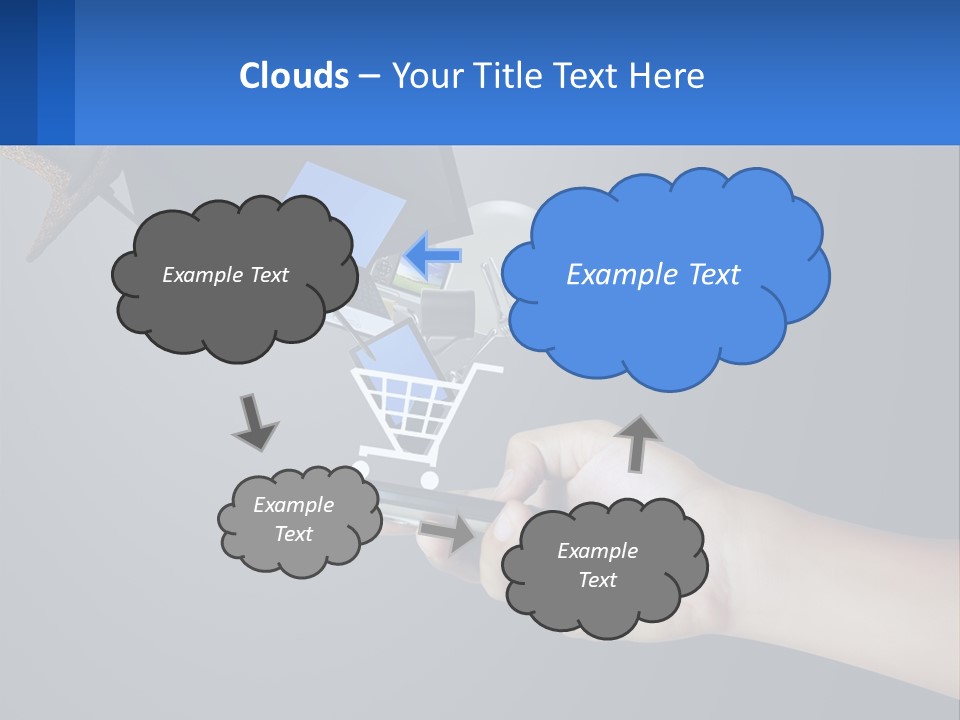 Clouds – Your Title Text Here

Example Text

Example Text

Example Text

Example Text